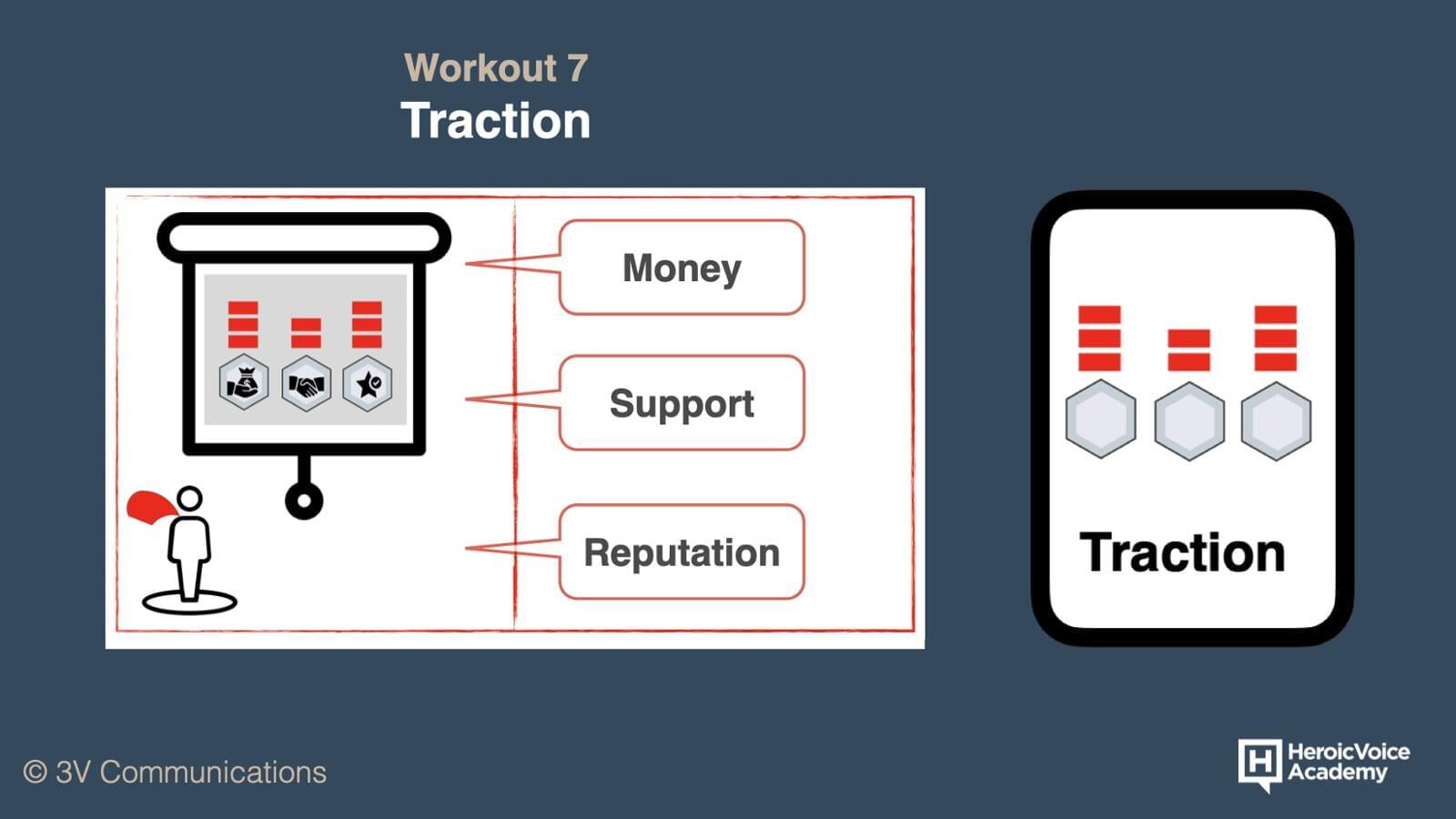 Workout 7
Traction

Money

Support

Reputation

Traction

© 3V Communications

H HeroicVoice Academy